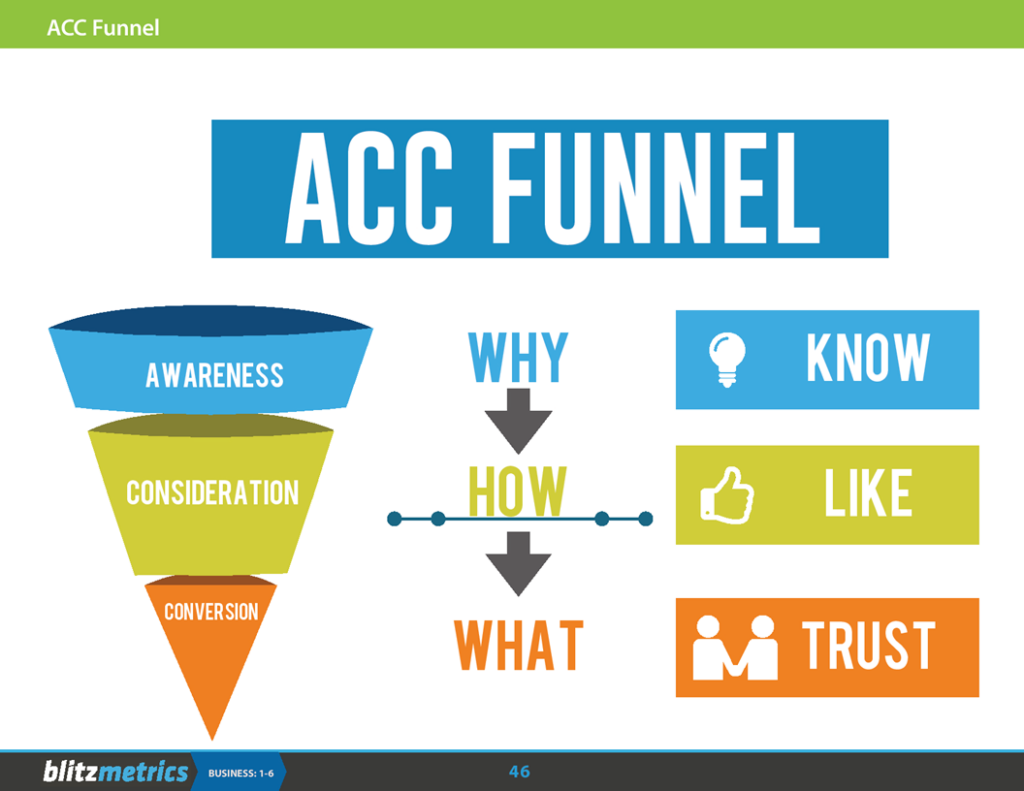 ACC Funnel

ACC FUNNEL

AWARENESS

CONSIDERATION

CONVERSION

WHY

HOW

WHAT

KNOW

LIKE

TRUST

blitzmetrics BUSINESS: 1-6

46